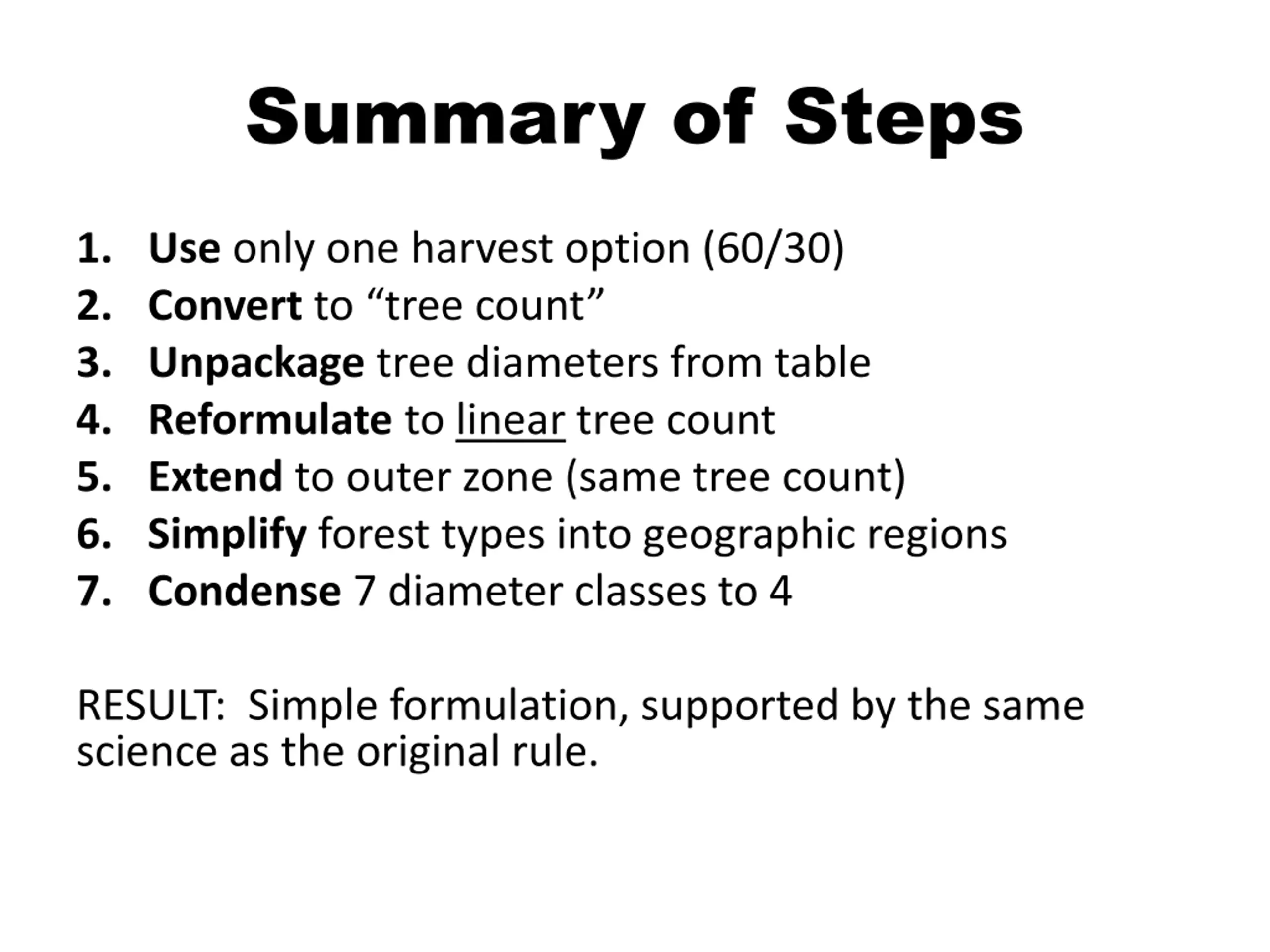 Summary of Steps

1. Use only one harvest option (60/30)
2. Convert to “tree count”
3. Unpackage tree diameters from table
4. Reformulate to linear tree count
5. Extend to outer zone (same tree count)
6. Simplify forest types into geographic regions
7. Condense 7 diameter classes to 4

RESULT: Simple formulation, supported by the same science as the original rule.